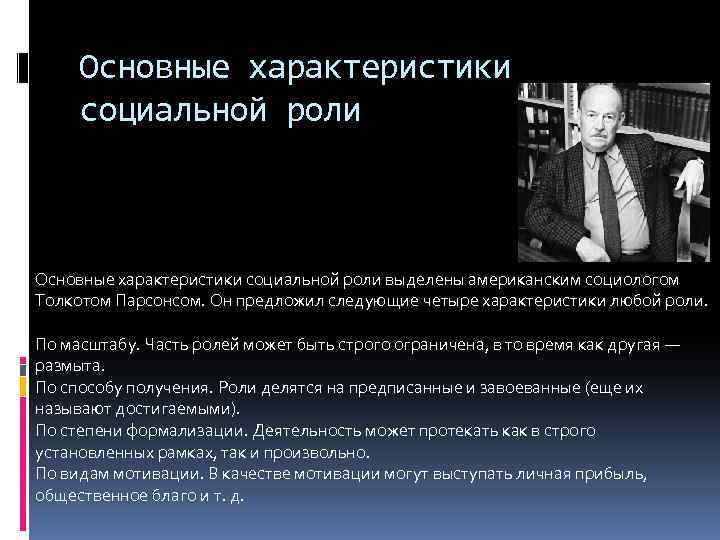 Основные характеристики социальной роли

Основные характеристики социальной роли выделены американским социологом Толкотом Парсонсом. Он предложил следующие четыре характеристики любой роли.

По масштабу. Часть ролей может быть строго ограничена, в то время как другая — размыта.
По способу получения. Роли делятся на предписанные и завоеванные (еще их называют достигаемыми).
По степени формализации. Деятельность может протекать как в строго установленных рамках, так и произвольно.
По видам мотивации. В качестве мотивации могут выступать личная прибыль, общественное благо и т. д.